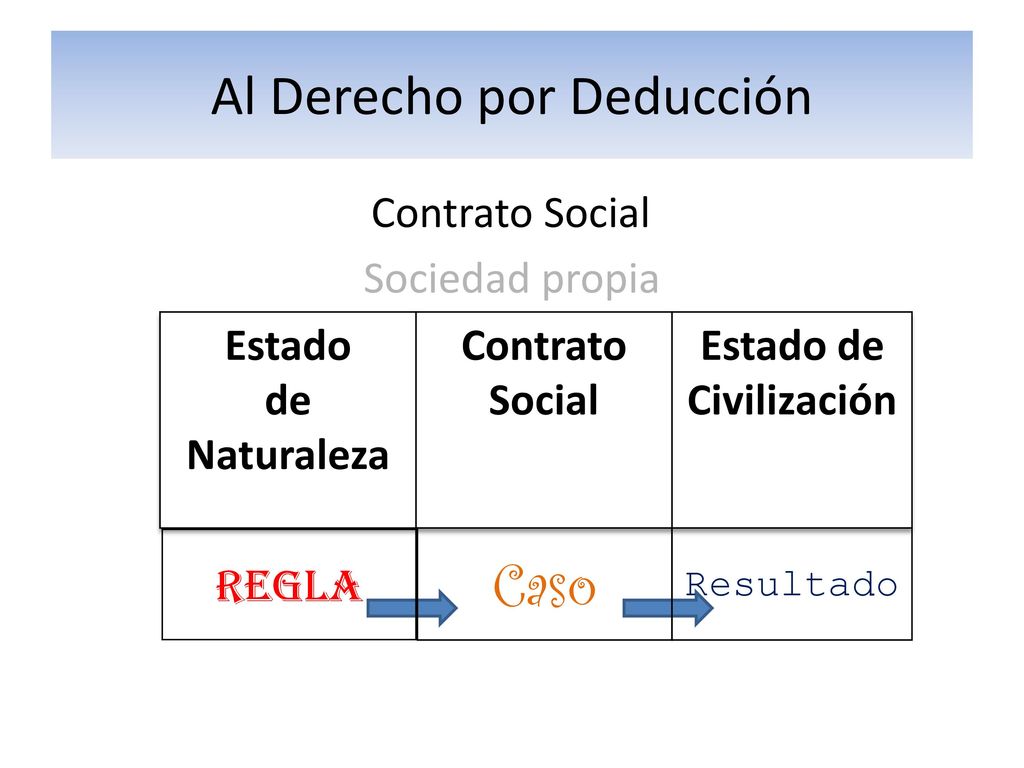 Al Derecho por Deducción

Contrato Social

Sociedad propia

| Estado de Naturaleza | Contrato Social | Estado de Civilización |
|---|---|---|
| REGLA | Caso | Resultado |